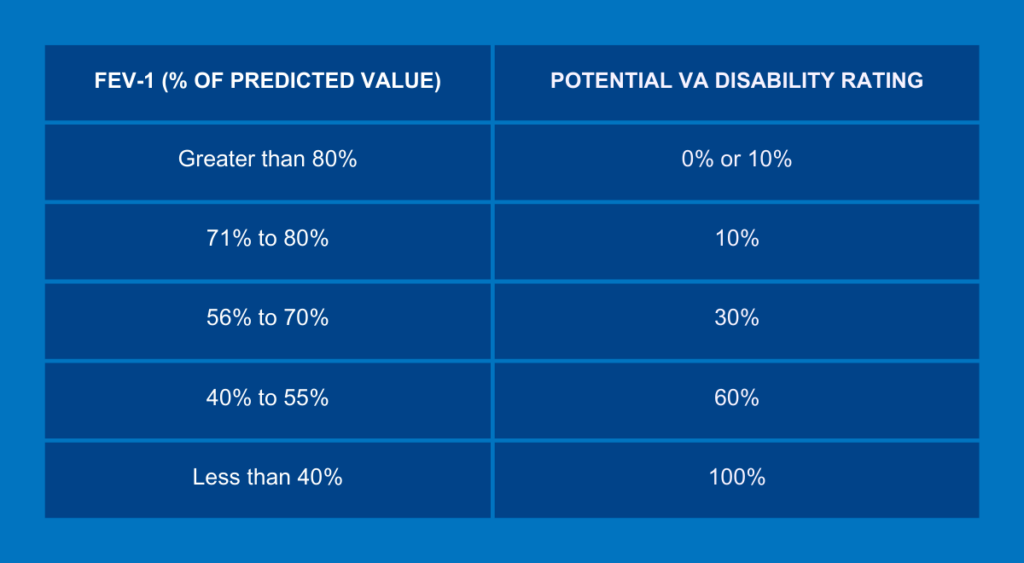 | FEV-1 (% OF PREDICTED VALUE) | POTENTIAL VA DISABILITY RATING |
|---|---|
| Greater than 80% | 0% or 10% |
| 71% to 80% | 10% |
| 56% to 70% | 30% |
| 40% to 55% | 60% |
| Less than 40% | 100% |